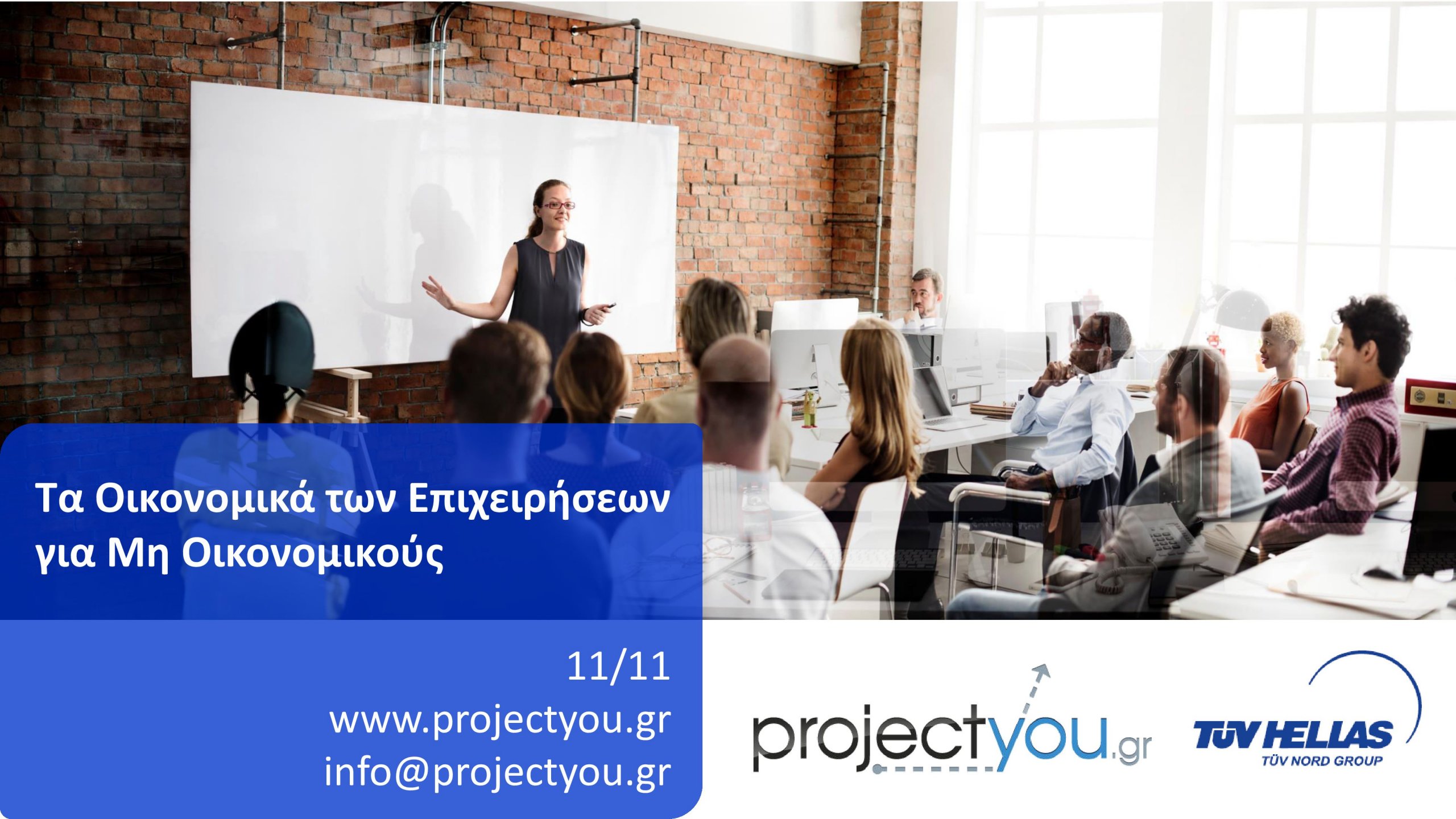 Τα Οικονομικά των Επιχειρήσεων για Μη Οικονομικούς

11/11
www.projectyou.gr
info@projectyou.gr

projectyou.gr

TÜV HELLAS
TÜV NORD GROUP